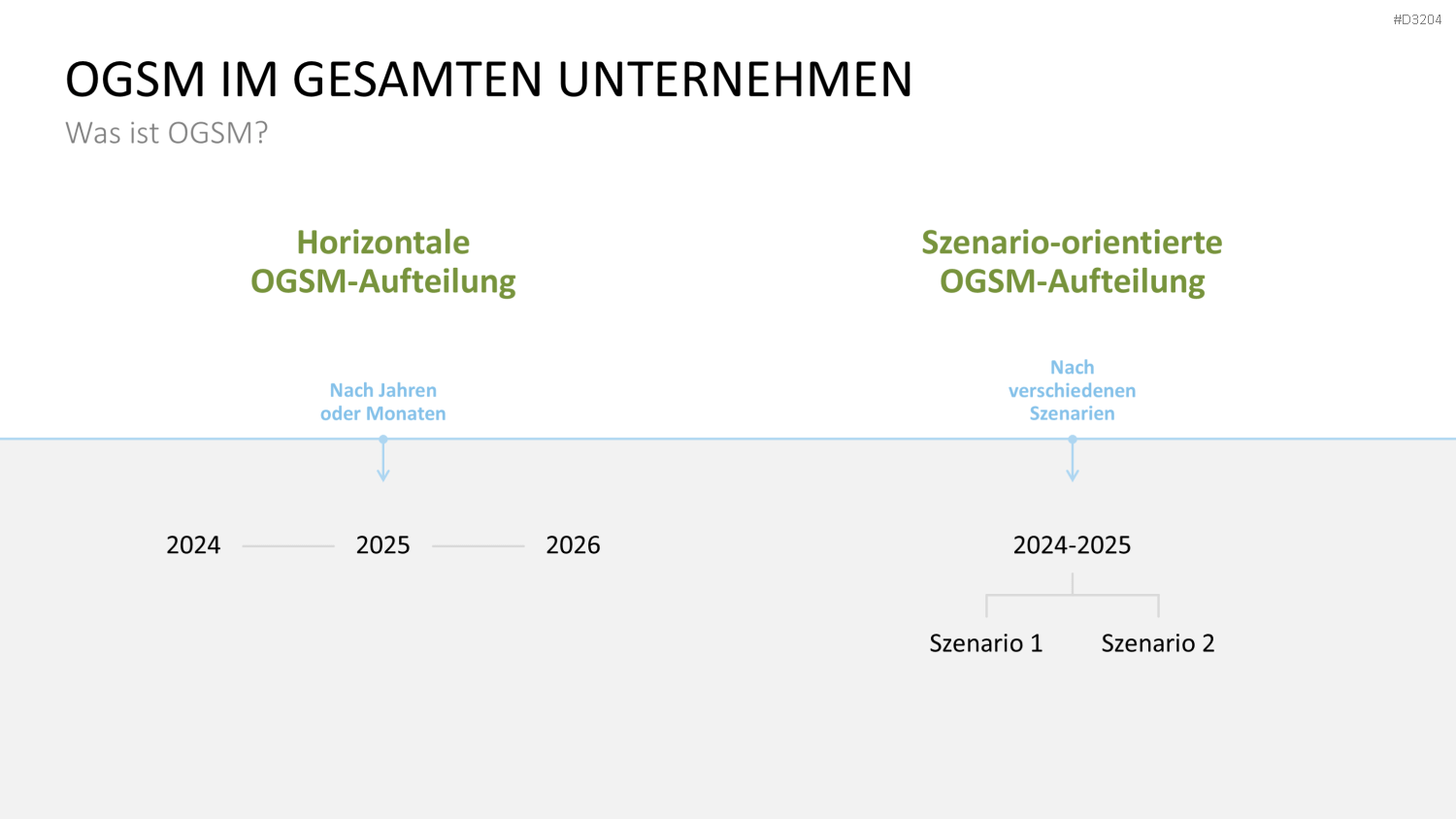 #D3204

OGSM IM GESAMTEN UNTERNEHMEN

Was ist OGSM?

Horizontale OGSM-Aufteilung

Nach Jahren oder Monaten

2024 2025 2026

Szenario-orientierte OGSM-Aufteilung

Nach verschiedenen Szenarien

2024-2025

Szenario 1 Szenario 2